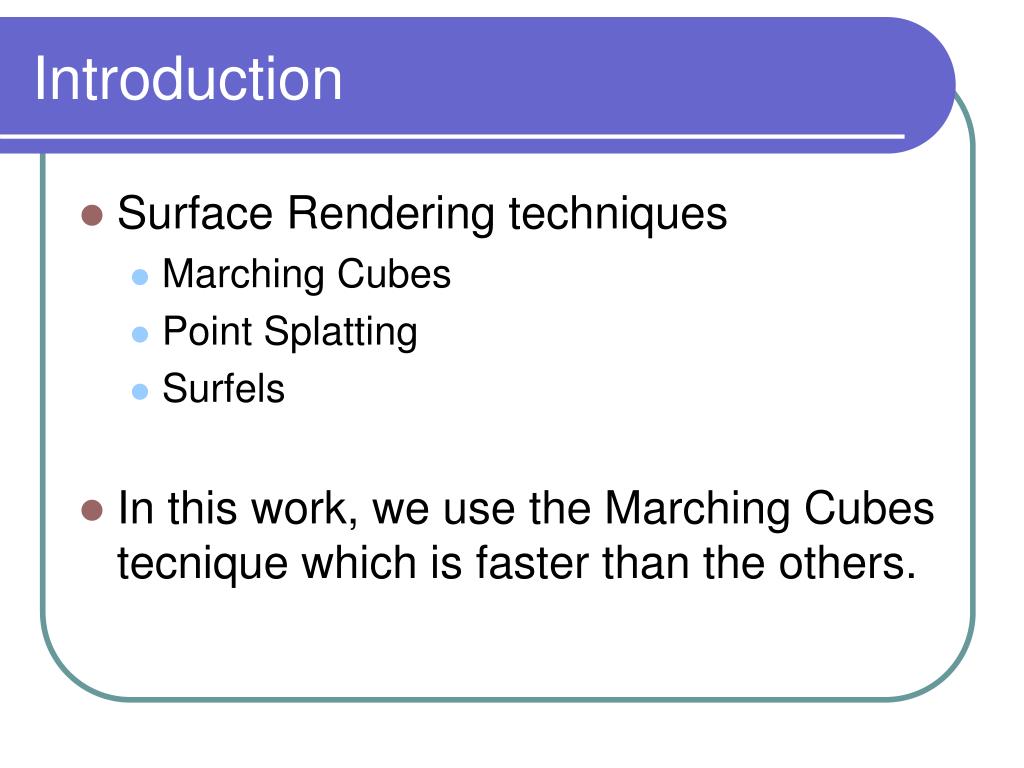 Introduction

- Surface Rendering techniques
  - Marching Cubes
  - Point Splatting
  - Surfels

- In this work, we use the Marching Cubes tecnique which is faster than the others.